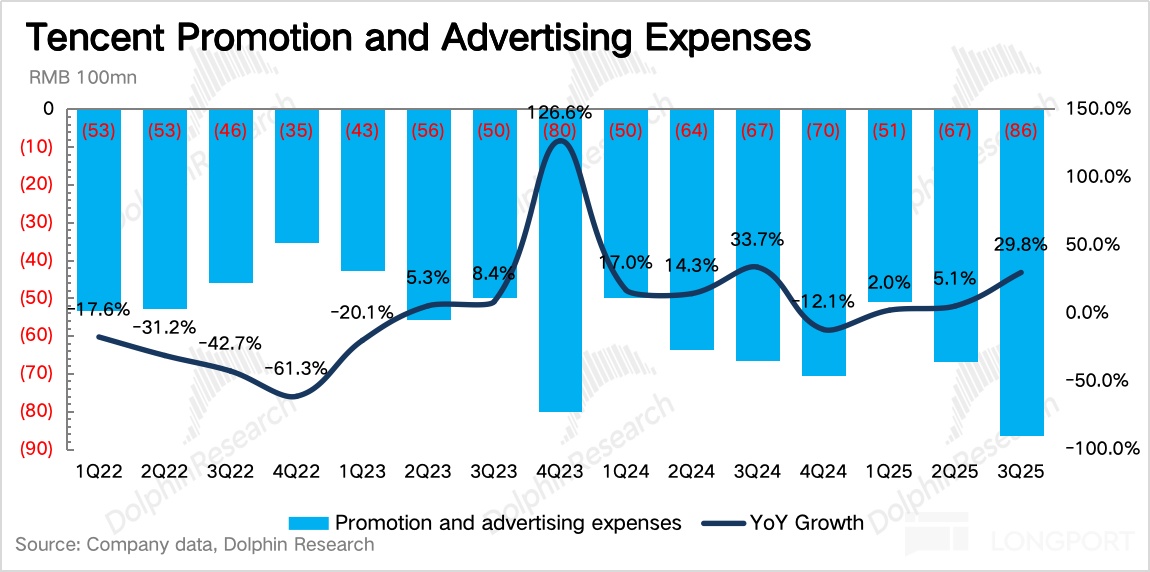 Tencent Promotion and Advertising Expenses
RMB 100mn

0
(10)
(20)
(30)
(40)
(50)
(60)
(70)
(80)
(90)

150.0%
100.0%
50.0%
0.0%
-50.0%
-100.0%

(53) (53) (46) (35) (43) (56) (50) (80) (50) (64) (67) (70) (51) (67) (86)

-17.6% -31.2% -42.7% -61.3% -20.1% 5.3% 8.4% 126.6% 17.0% 14.3% 33.7% -12.1% 2.0% 5.1% 29.8%

1Q22 2Q22 3Q22 4Q22 1Q23 2Q23 3Q23 4Q23 1Q24 2Q24 3Q24 4Q24 1Q25 2Q25 3Q25

Promotion and advertising expenses
YoY Growth

Source: Company data, Dolphin Research

Dolphin Research
LONGPORT